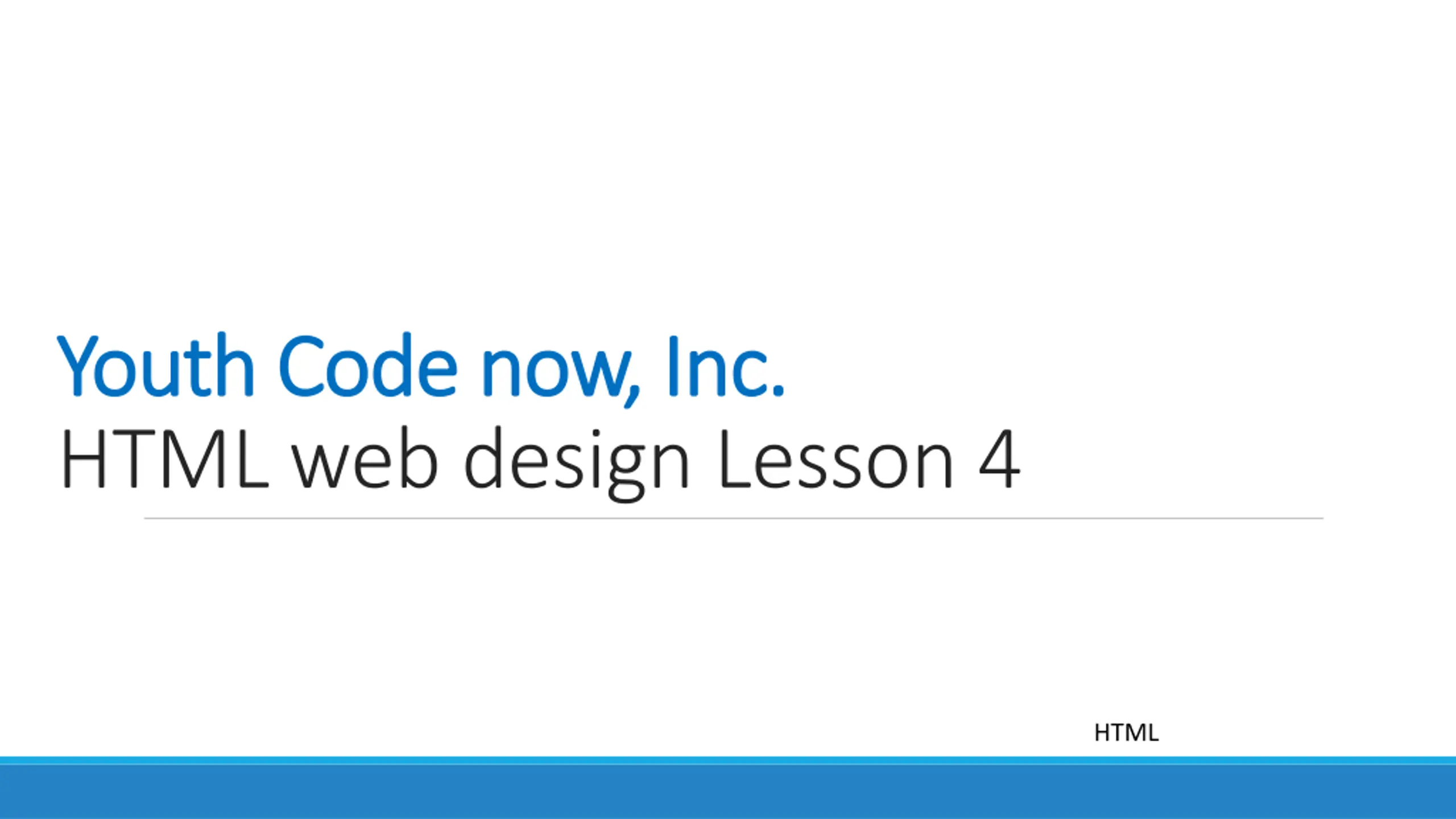 Youth Code now, Inc.
HTML web design Lesson 4

HTML